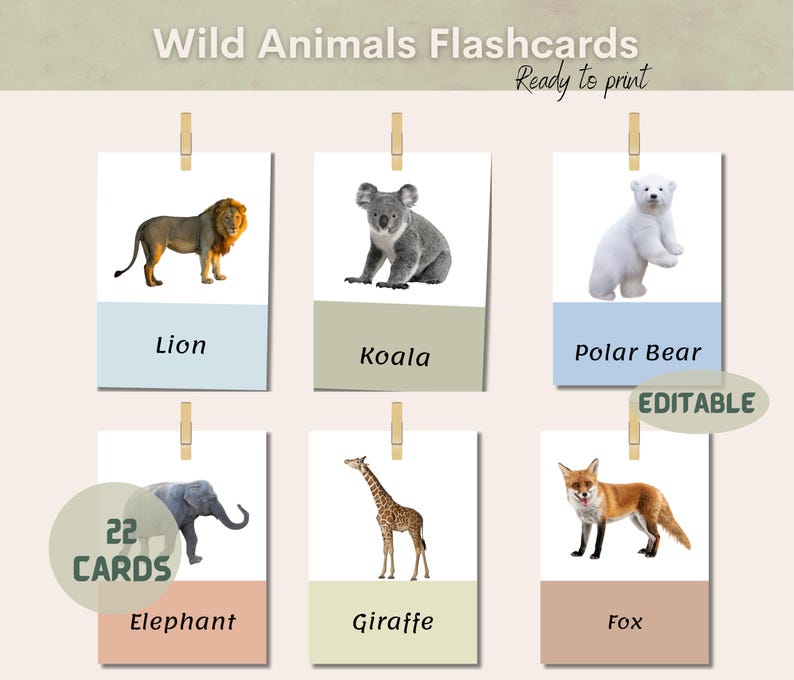 Wild Animals Flashcards

Ready to print

Lion

Koala

Polar Bear

EDITABLE

22 CARDS

Elephant

Giraffe

Fox